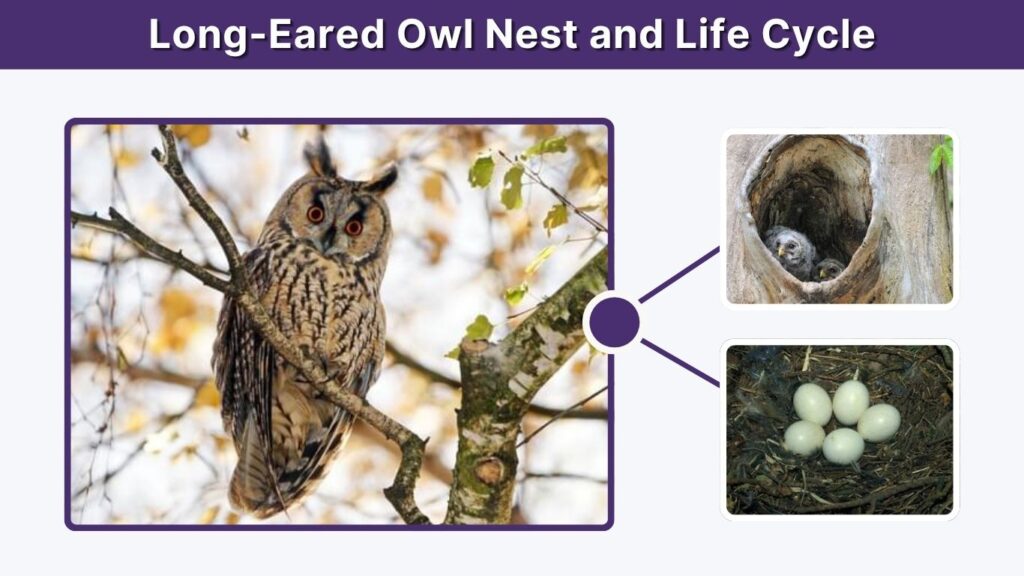 Long-Eared Owl Nest and Life Cycle